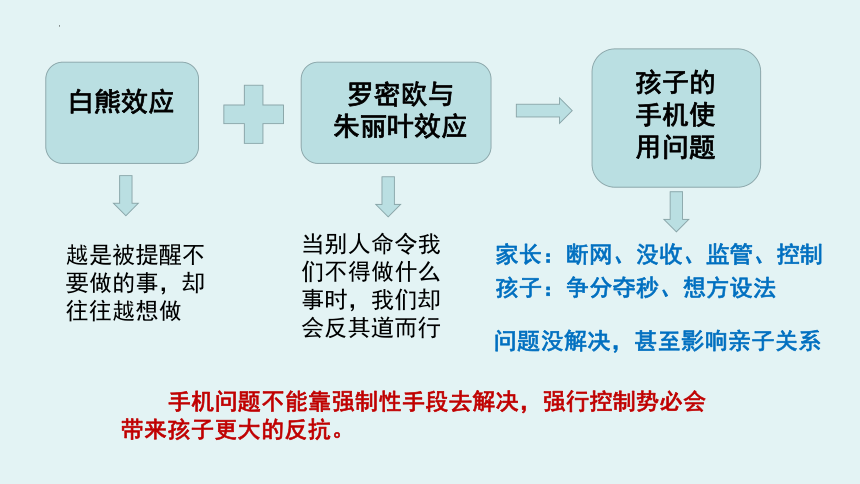 白熊效应

罗密欧与朱丽叶效应

孩子的手机使用问题

越是被提醒不要做的事，却往往越想做

当别人命令我们不得做什么事时，我们却会反其道而行

家长：断网、没收、监管、控制
孩子：争分夺秒、想方设法

问题没解决，甚至影响亲子关系

手机问题不能靠强制性手段去解决，强行控制势必会带来孩子更大的反抗。